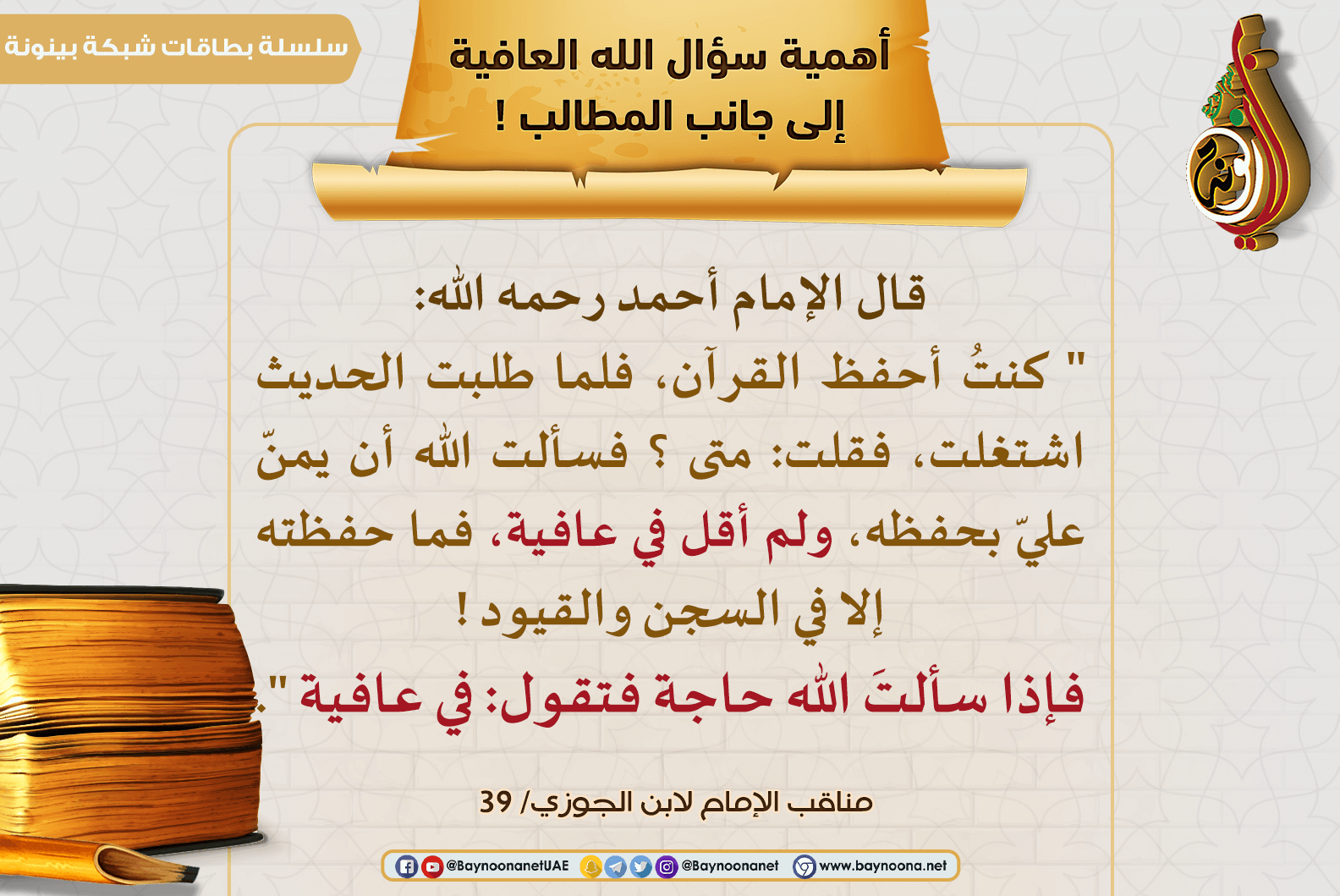 سلسلة بطاقات شبكة بينونة

أهمية سؤال الله العافية
إلى جانب المطالب !

قال الإمام أحمد رحمه الله:
" كنتُ أحفظ القرآن، فلما طلبت الحديث اشتغلت، فقلت: متى ؟ فسألت الله أن يمنّ عليّ بحفظه، ولم أقل في عافية، فما حفظته إلا في السجن والقيود !
فإذا سألتَ الله حاجة فتقول: في عافية ".

مناقب الإمام لابن الجوزي/ 39

@BaynoonanetUAE @Baynoonanet www.baynoona.net